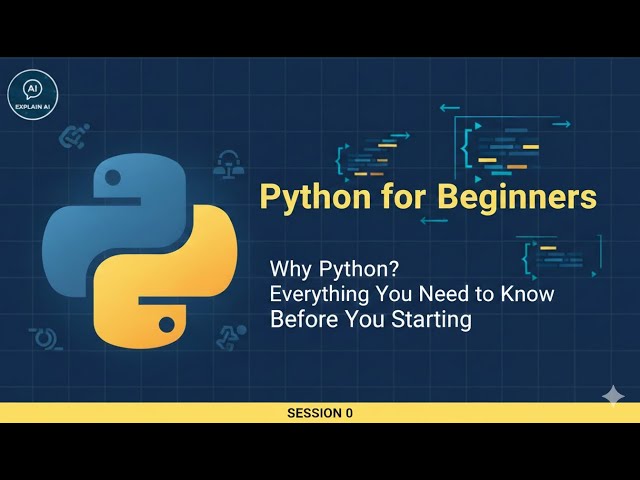 AI
EXPLAIN AI

Python for Beginners

Why Python?
Everything You Need to Know
Before You Starting

SESSION 0